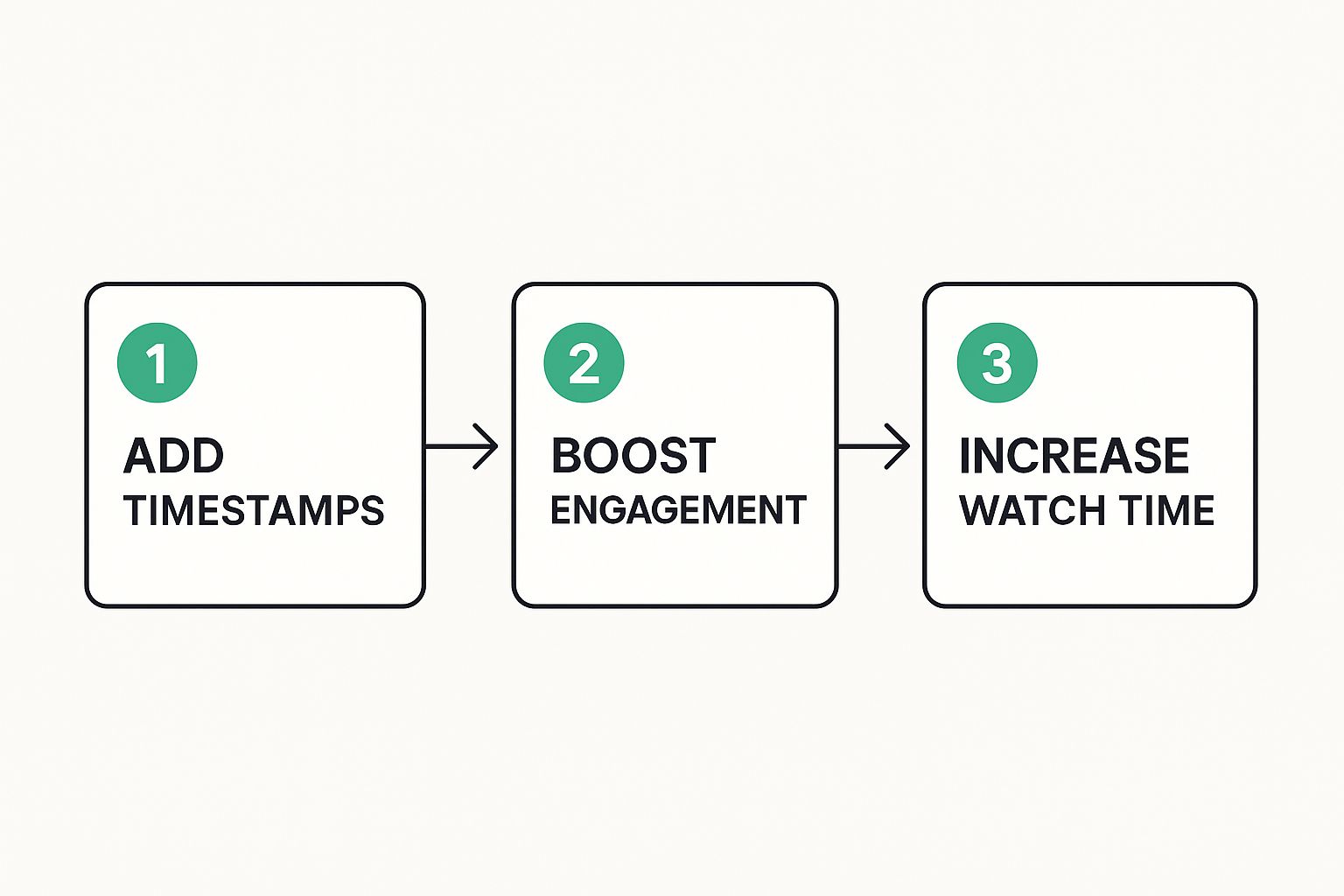 1
ADD
TIMESTAMPS

2
BOOST
ENGAGEMENT

3
INCREASE
WATCH TIME